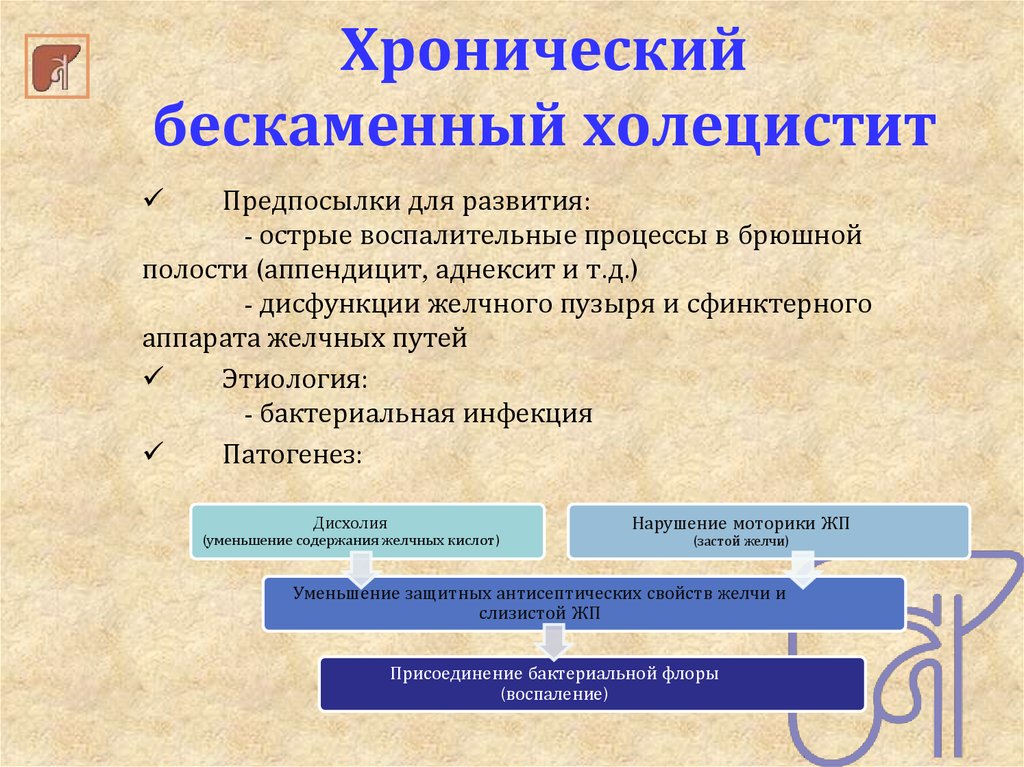 Хронический бескаменный холецистит

✓ Предпосылки для развития:
- острые воспалительные процессы в брюшной полости (аппендицит, аднексит и т.д.)
- дисфункции желчного пузыря и сфинктерного аппарата желчных путей

✓ Этиология:
- бактериальная инфекция

✓ Патогенез:

Дисхолия
(уменьшение содержания желчных кислот)

Нарушение моторики ЖП
(застой желчи)

Уменьшение защитных антисептических свойств желчи и слизистой ЖП

Присоединение бактериальной флоры
(воспаление)